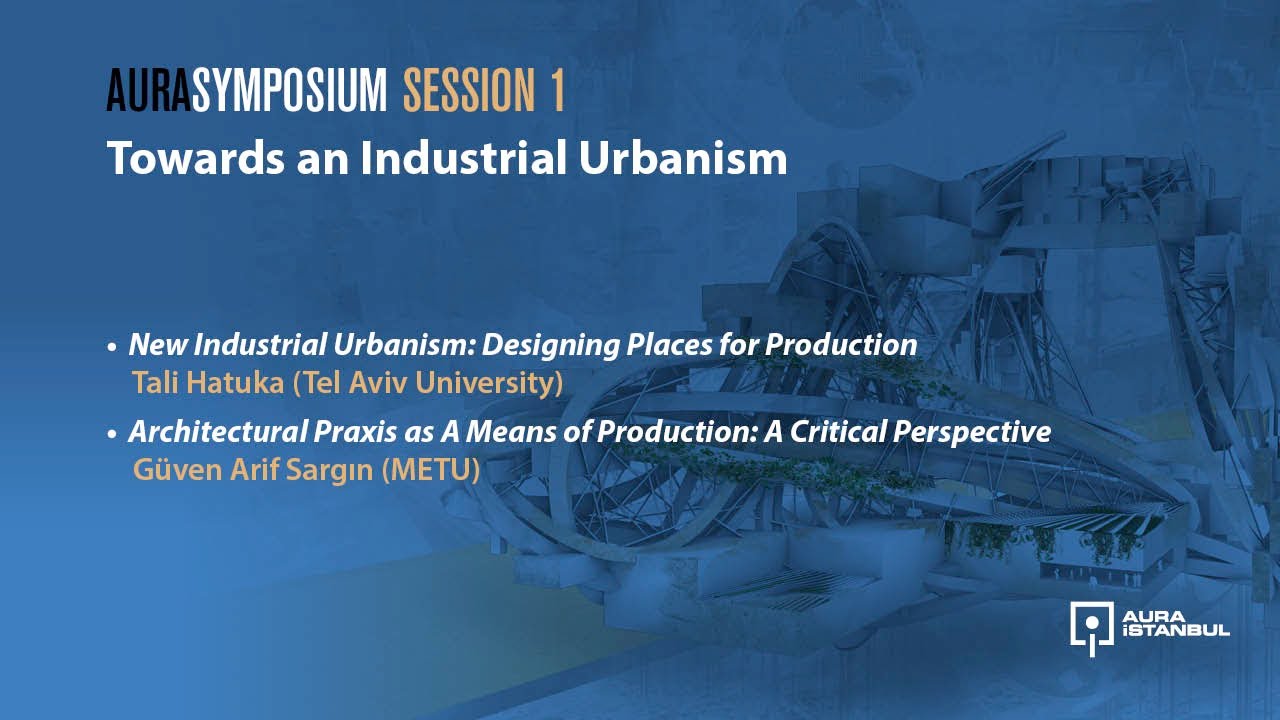 AURASYMPOSIUM SESSION 1

Towards an Industrial Urbanism

• New Industrial Urbanism: Designing Places for Production
Tali Hatuka (Tel Aviv University)

• Architectural Praxis as A Means of Production: A Critical Perspective
Güven Arif Sargın (METU)

AURA İSTANBUL